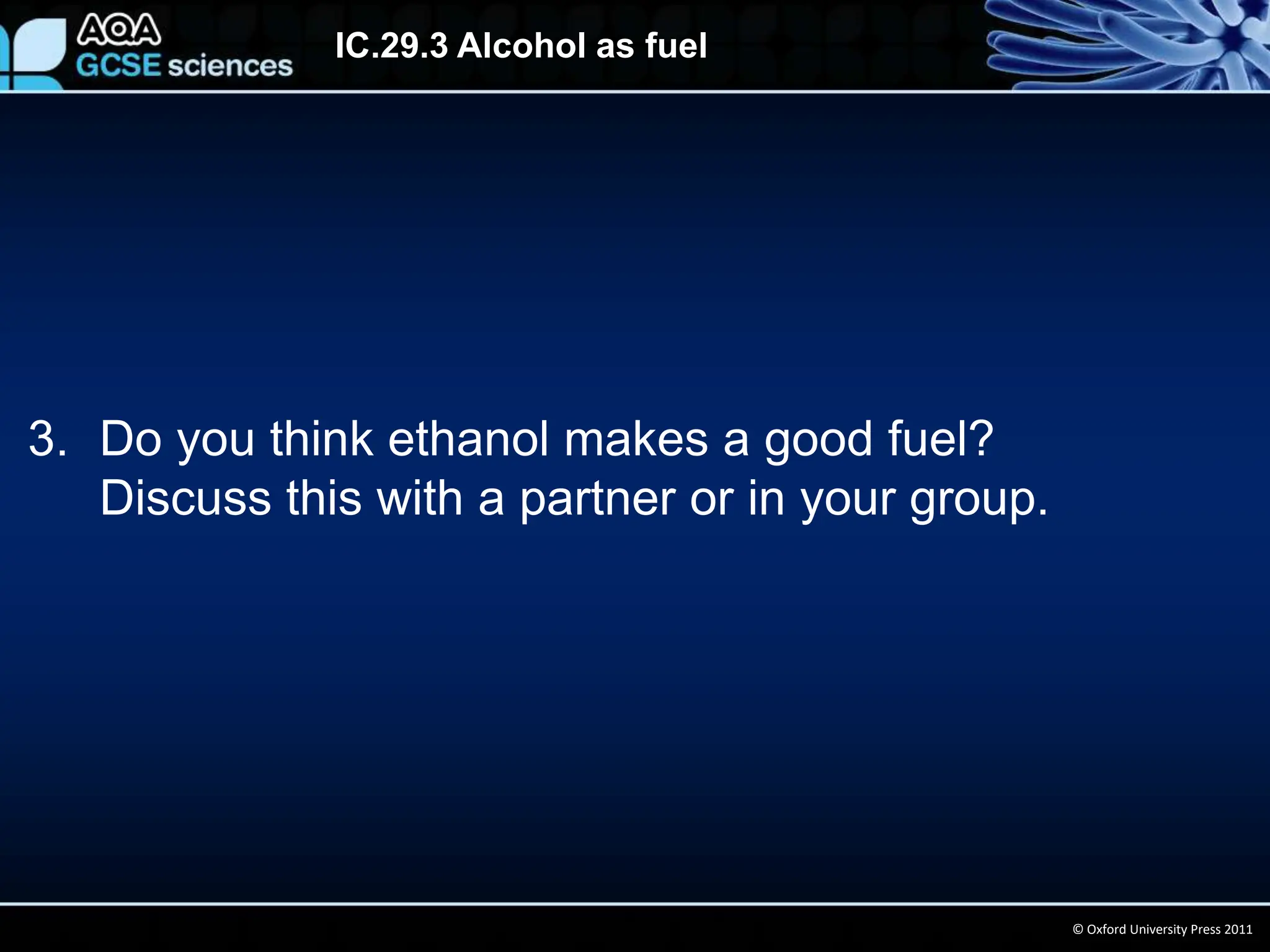 AQA
GCSE sciences

IC.29.3 Alcohol as fuel

3. Do you think ethanol makes a good fuel? Discuss this with a partner or in your group.

© Oxford University Press 2011